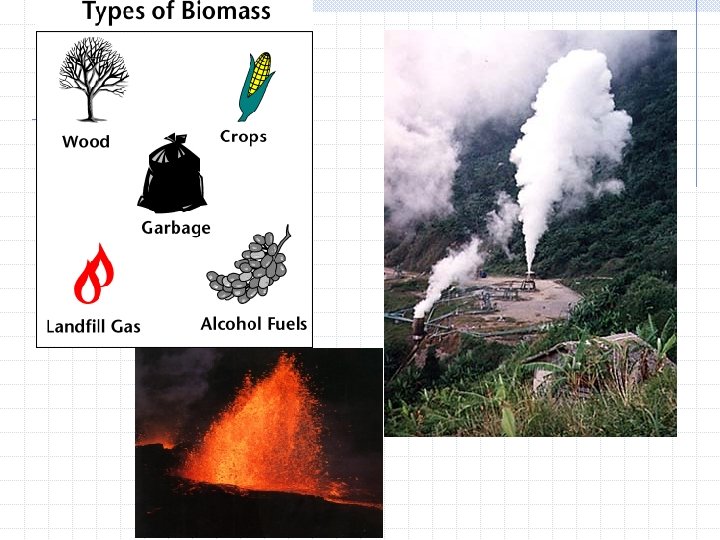 Types of Biomass

Wood

Crops

Garbage

Landfill Gas

Alcohol Fuels